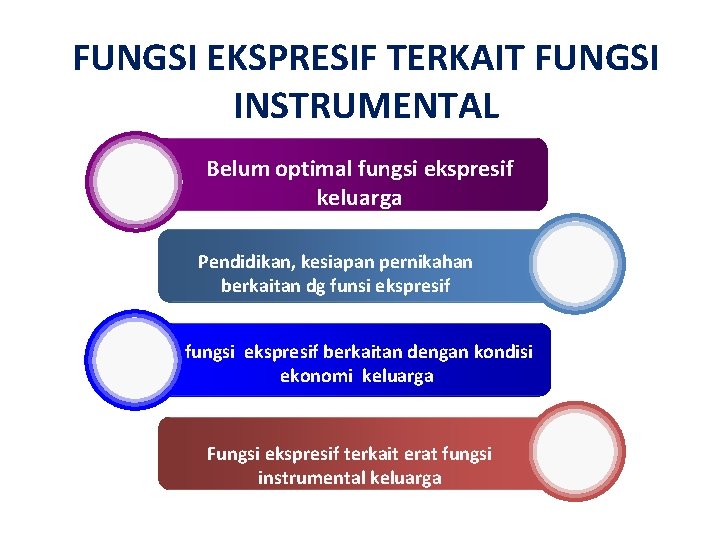 FUNGSI EKSPRESIF TERKAIT FUNGSI INSTRUMENTAL

Belum optimal fungsi ekspresif keluarga

Pendidikan, kesiapan pernikahan berkaitan dg funsi ekspresif

fungsi ekspresif berkaitan dengan kondisi ekonomi keluarga

Fungsi ekspresif terkait erat fungsi instrumental keluarga